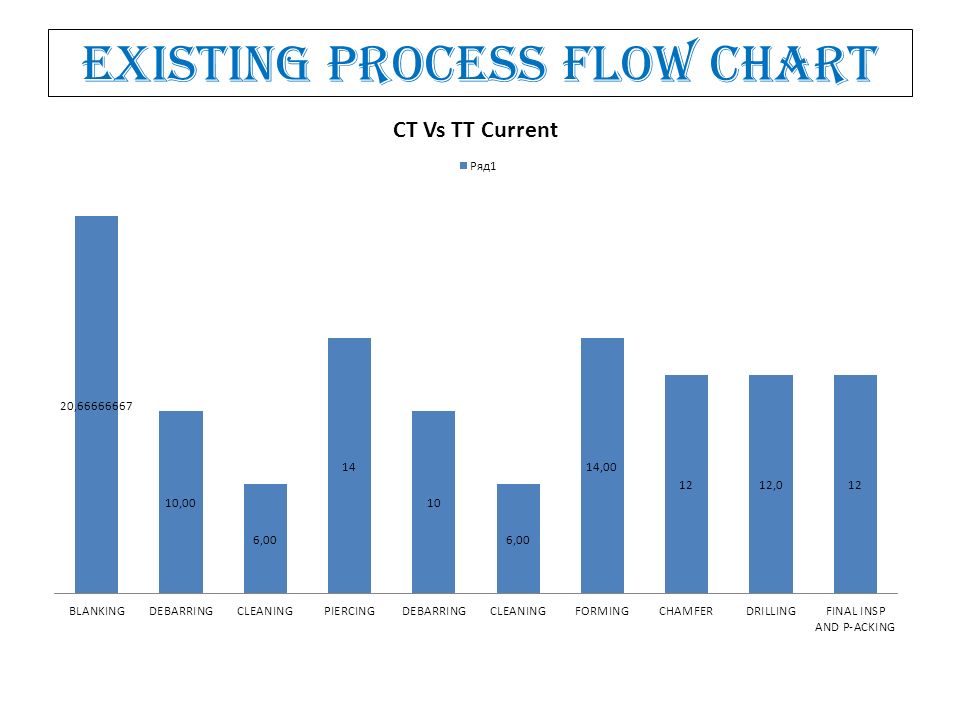 EXISTING PROCESS FLOW CHART

CT Vs TT Current

Ряд1

20,66666667
10,00
6,00
14
10
6,00
14,00
12
12,0
12

BLANKING
DEBARRING
CLEANING
PIERCING
DEBARRING
CLEANING
FORMING
CHAMFER
DRILLING
FINAL INSP AND P-ACKING